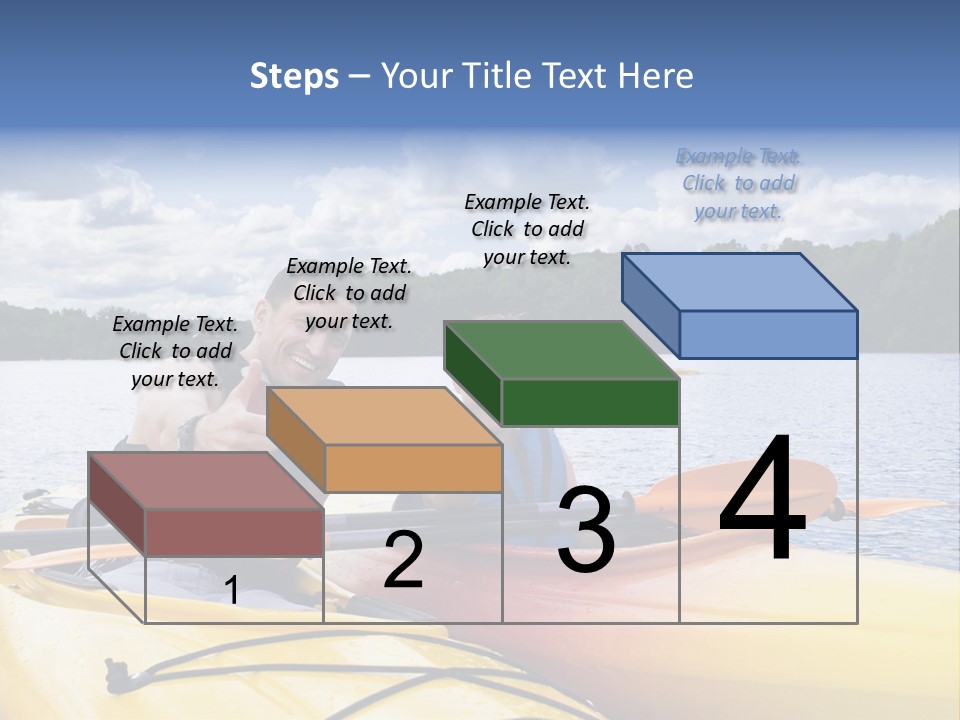 Steps – Your Title Text Here

Example Text. Click to add your text.

Example Text. Click to add your text.

Example Text. Click to add your text.

Example Text. Click to add your text.

1

2

3

4